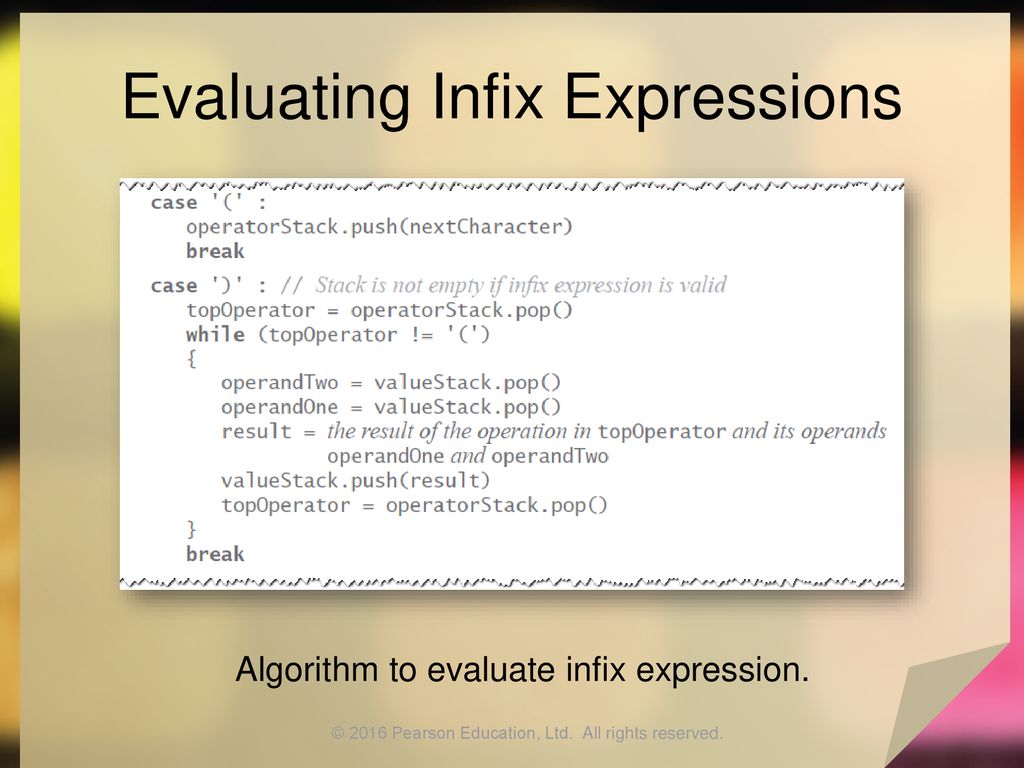 Evaluating Infix Expressions

case '(' :
operatorStack.push(nextCharacter)
break
case ')' : // Stack is not empty if infix expression is valid
topOperator = operatorStack.pop()
while (topOperator != '(')
{
operandTwo = valueStack.pop()
operandOne = valueStack.pop()
result = the result of the operation in topOperator and its operands operandOne and operandTwo
valueStack.push(result)
topOperator = operatorStack.pop()
}
break

Algorithm to evaluate infix expression.

© 2016 Pearson Education, Ltd. All rights reserved.